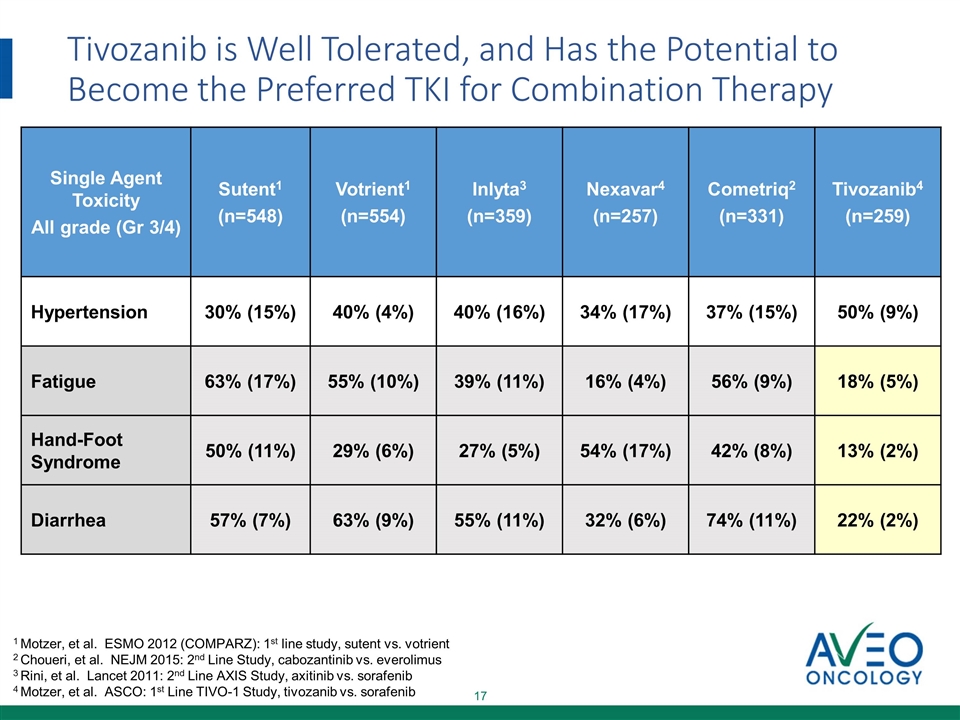 Tivozanib is Well Tolerated, and Has the Potential to Become the Preferred TKI for Combination Therapy

| Single Agent Toxicity All grade (Gr 3/4) | Sutent$^1$ (n=548) | Votrient$^1$ (n=554) | Inlyta$^3$ (n=359) | Nexavar$^4$ (n=257) | Cometriq$^2$ (n=331) | Tivozanib$^4$ (n=259) |
|---|---|---|---|---|---|---|
| Hypertension | 30% (15%) | 40% (4%) | 40% (16%) | 34% (17%) | 37% (15%) | 50% (9%) |
| Fatigue | 63% (17%) | 55% (10%) | 39% (11%) | 16% (4%) | 56% (9%) | 18% (5%) |
| Hand-Foot Syndrome | 50% (11%) | 29% (6%) | 27% (5%) | 54% (17%) | 42% (8%) | 13% (2%) |
| Diarrhea | 57% (7%) | 63% (9%) | 55% (11%) | 32% (6%) | 74% (11%) | 22% (2%) |

$^1$ Motzer, et al. ESMO 2012 (COMPARZ): 1$^{st}$ line study, sutent vs. votrient
$^2$ Choueri, et al. NEJM 2015: 2$^{nd}$ Line Study, cabozantinib vs. everolimus
$^3$ Rini, et al. Lancet 2011: 2$^{nd}$ Line AXIS Study, axitinib vs. sorafenib
$^4$ Motzer, et al. ASCO: 1$^{st}$ Line TIVO-1 Study, tivozanib vs. sorafenib

17

AVEO ONCOLOGY